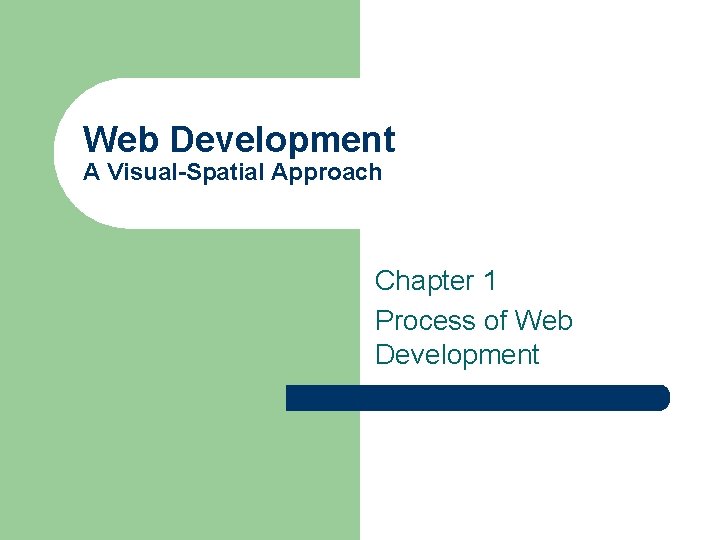 Web Development
A Visual-Spatial Approach

Chapter 1
Process of Web Development